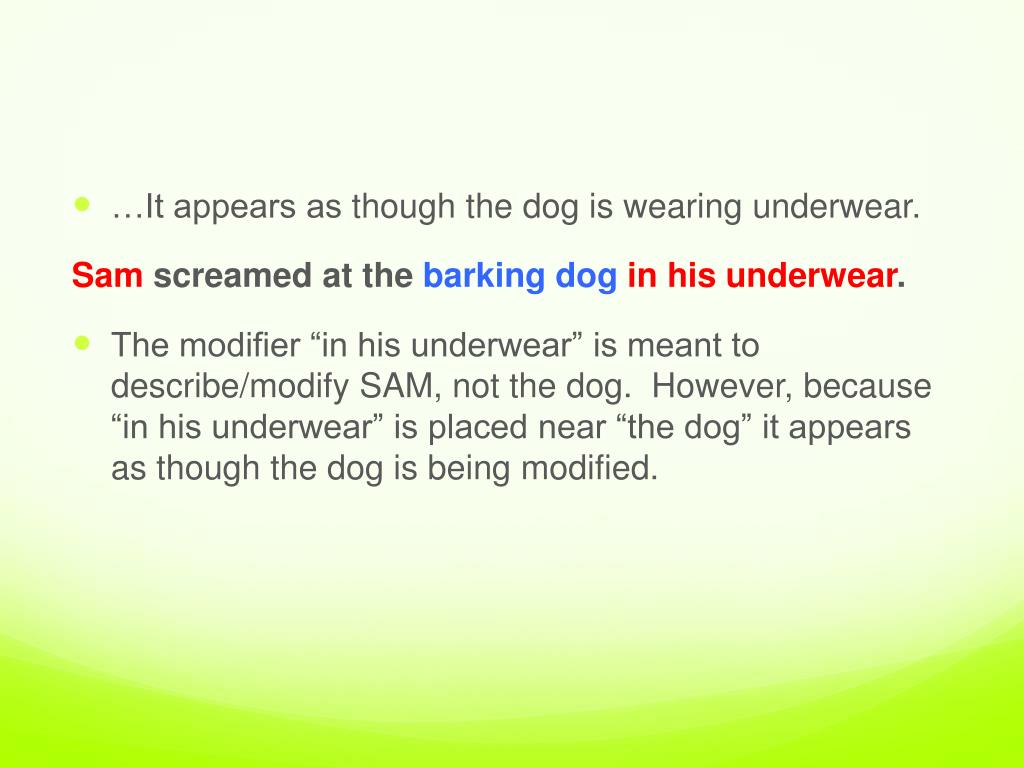 …It appears as though the dog is wearing underwear.

Sam screamed at the barking dog in his underwear.

The modifier “in his underwear” is meant to describe/modify SAM, not the dog. However, because “in his underwear” is placed near “the dog” it appears as though the dog is being modified.